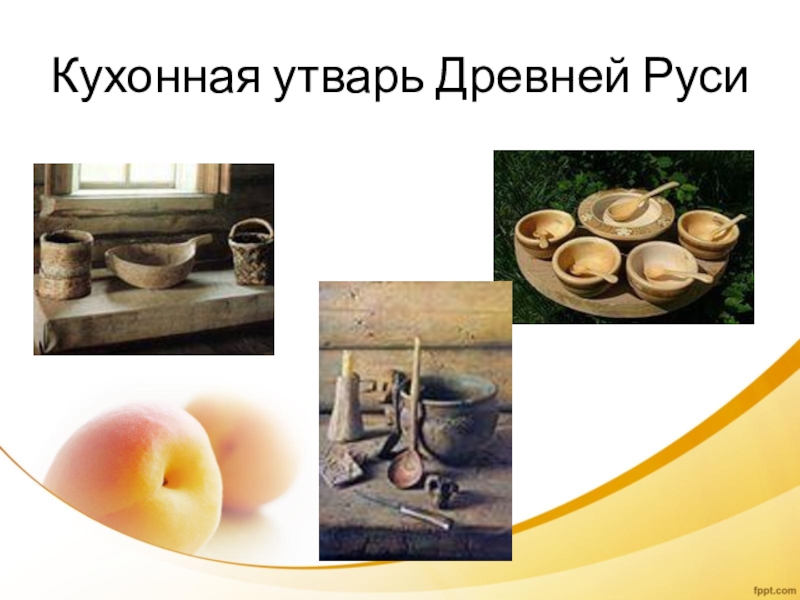 Кухонная утварь Древней Руси

fppt.com